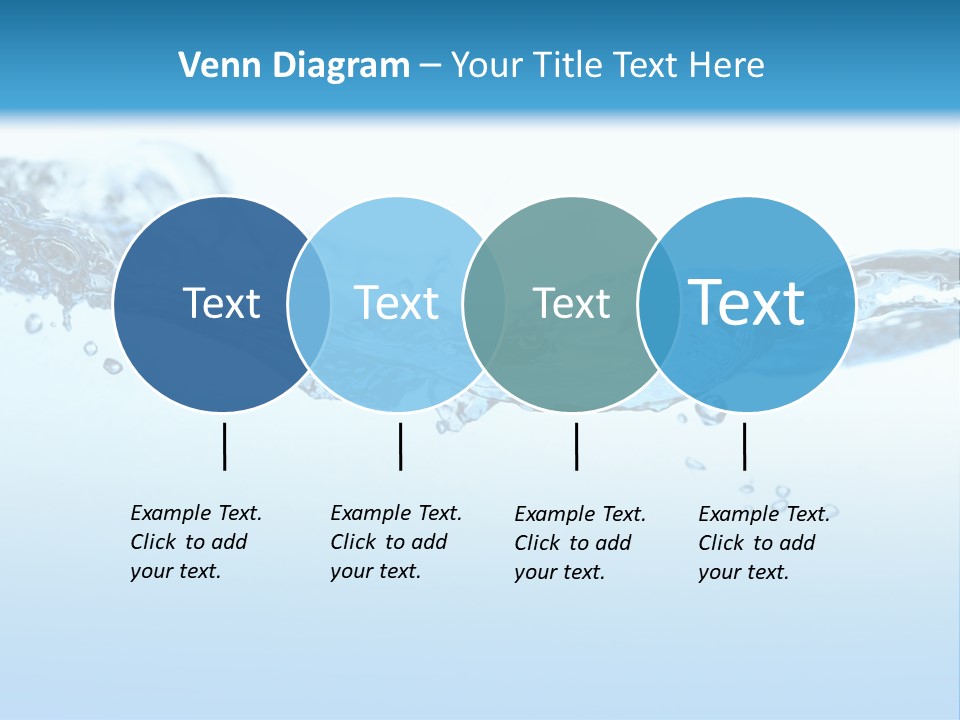 Venn Diagram – Your Title Text Here

Text

Text

Text

Text

Example Text. Click to add your text.

Example Text. Click to add your text.

Example Text. Click to add your text.

Example Text. Click to add your text.